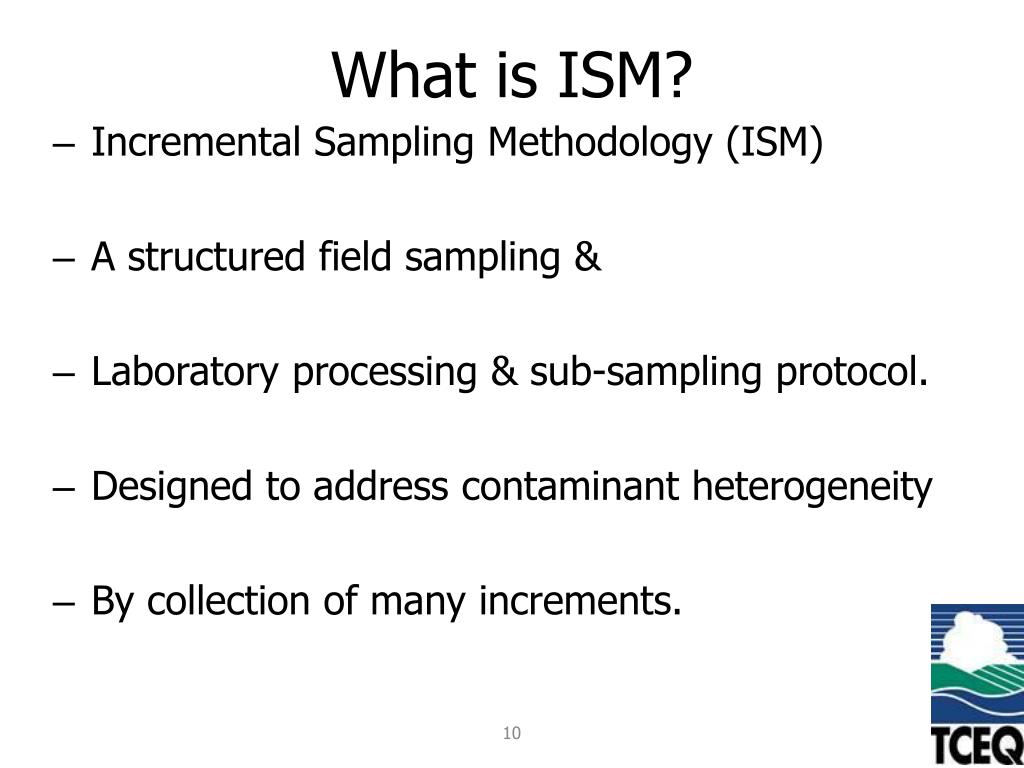 What is ISM?

– Incremental Sampling Methodology (ISM)

– A structured field sampling &

– Laboratory processing & sub-sampling protocol.

– Designed to address contaminant heterogeneity

– By collection of many increments.

10

TCEQ